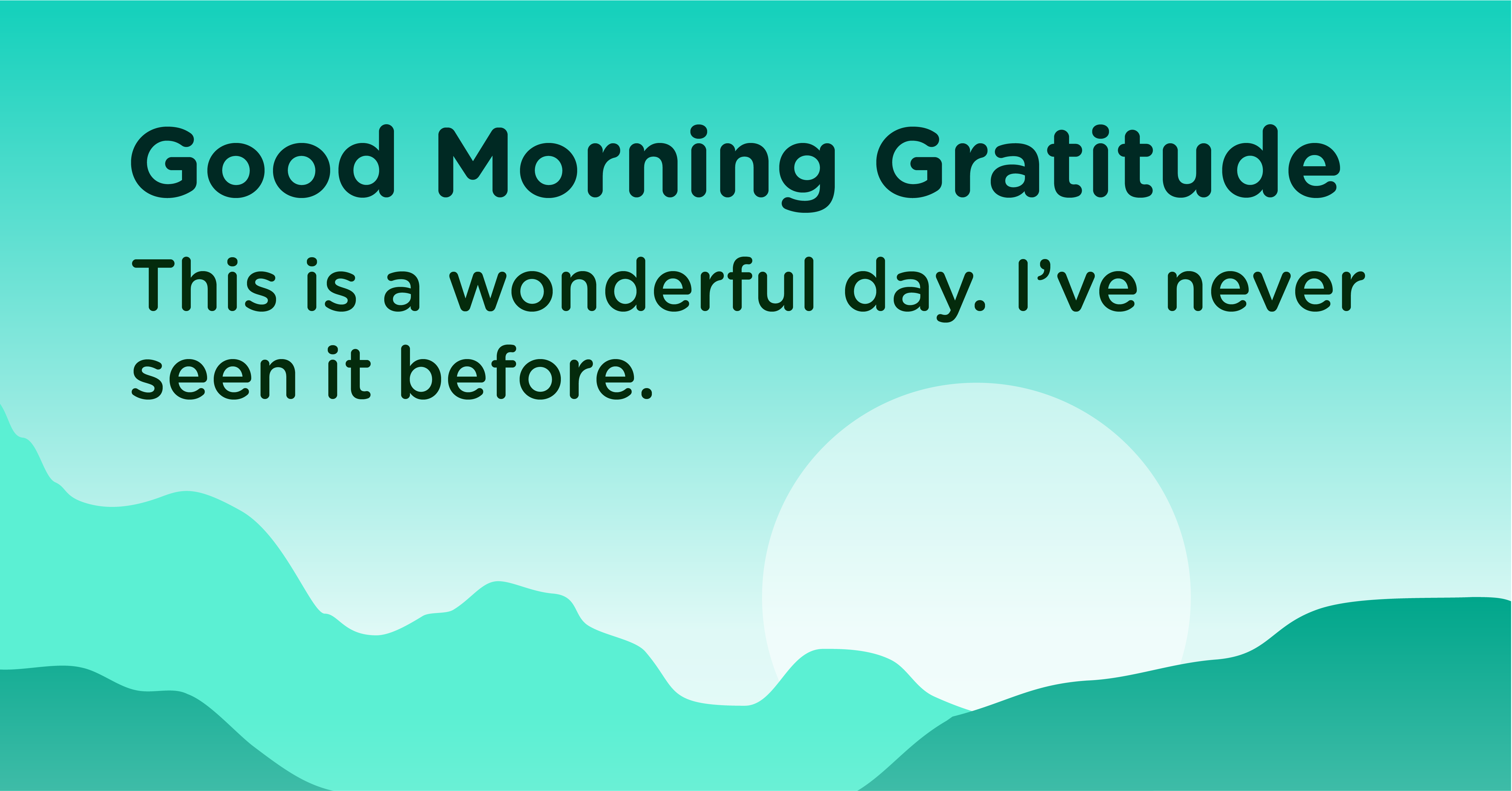 Good Morning Gratitude

This is a wonderful day. I’ve never seen it before.